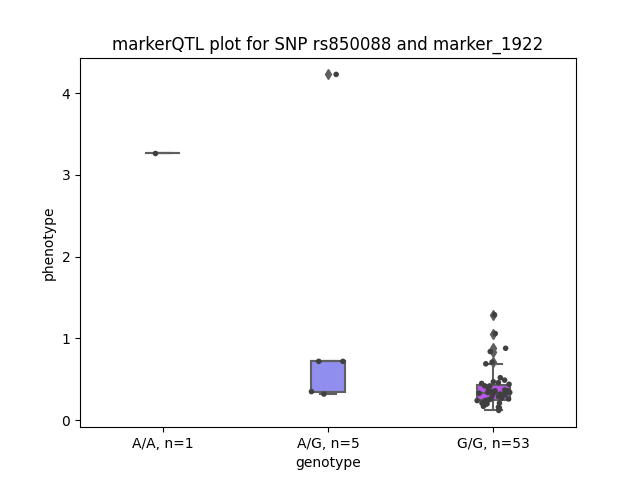 markerQTL plot for SNP rs850088 and marker_1922

phenotype

4
3
2
1
0

A/A, n=1
A/G, n=5
G/G, n=53

genotype